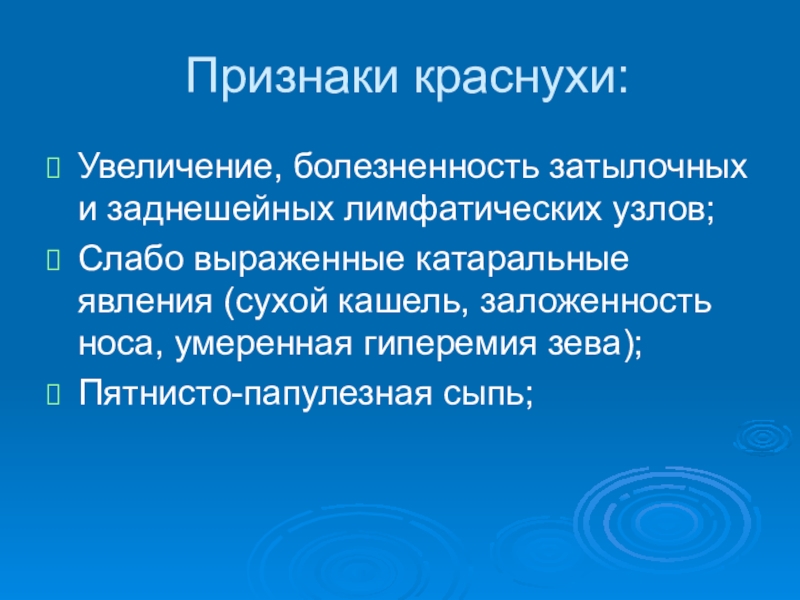 Признаки краснухи:

Увеличение, болезненность затылочных и заднешейных лимфатических узлов;

Слабо выраженные катаральные явления (сухой кашель, заложенность носа, умеренная гиперемия зева);

Пятнисто-папулезная сыпь;